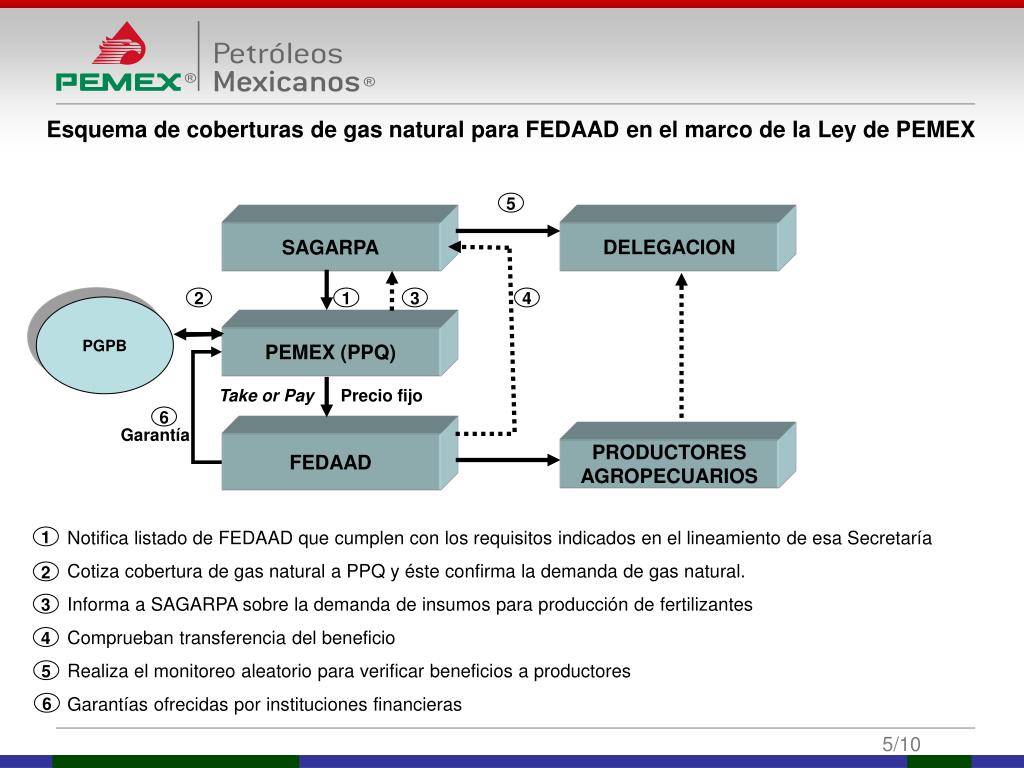 PEMEX®
Petróleos Mexicanos®

Esquema de coberturas de gas natural para FEDAAD en el marco de la Ley de PEMEX

5

SAGARPA

DELEGACION

2

1

3

4

PGPB

PEMEX (PPQ)

Take or Pay

Precio fijo

6

Garantía

FEDAAD

PRODUCTORES AGROPECUARIOS

1 Notifica listado de FEDAAD que cumplen con los requisitos indicados en el lineamiento de esa Secretaría

2 Cotiza cobertura de gas natural a PPQ y éste confirma la demanda de gas natural.

3 Informa a SAGARPA sobre la demanda de insumos para producción de fertilizantes

4 Comprueban transferencia del beneficio

5 Realiza el monitoreo aleatorio para verificar beneficios a productores

6 Garantías ofrecidas por instituciones financieras

5/10